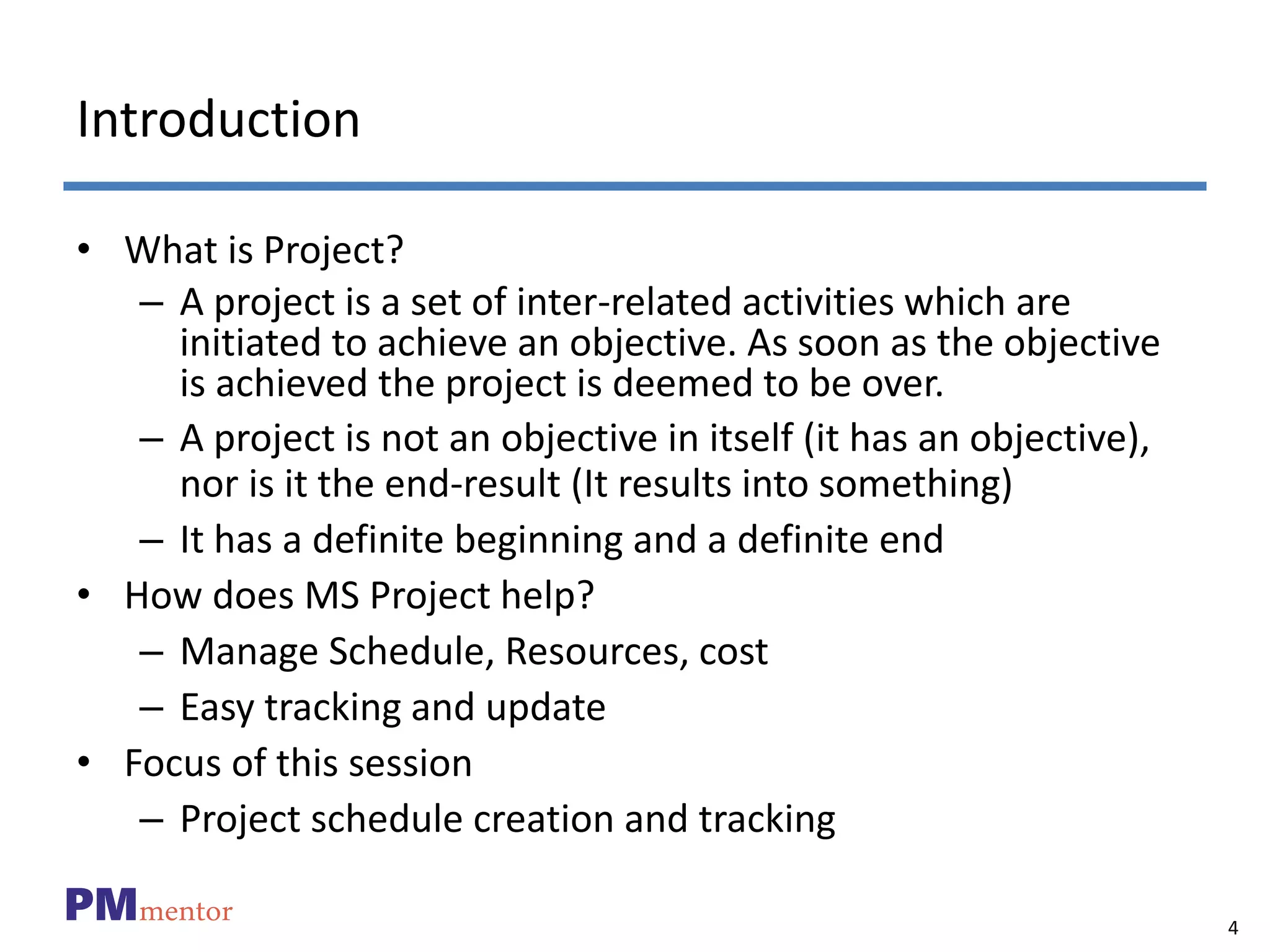 Introduction

• What is Project?
  – A project is a set of inter-related activities which are initiated to achieve an objective. As soon as the objective is achieved the project is deemed to be over.
  – A project is not an objective in itself (it has an objective), nor is it the end-result (It results into something)
  – It has a definite beginning and a definite end
• How does MS Project help?
  – Manage Schedule, Resources, cost
  – Easy tracking and update
• Focus of this session
  – Project schedule creation and tracking

PMmentor

4